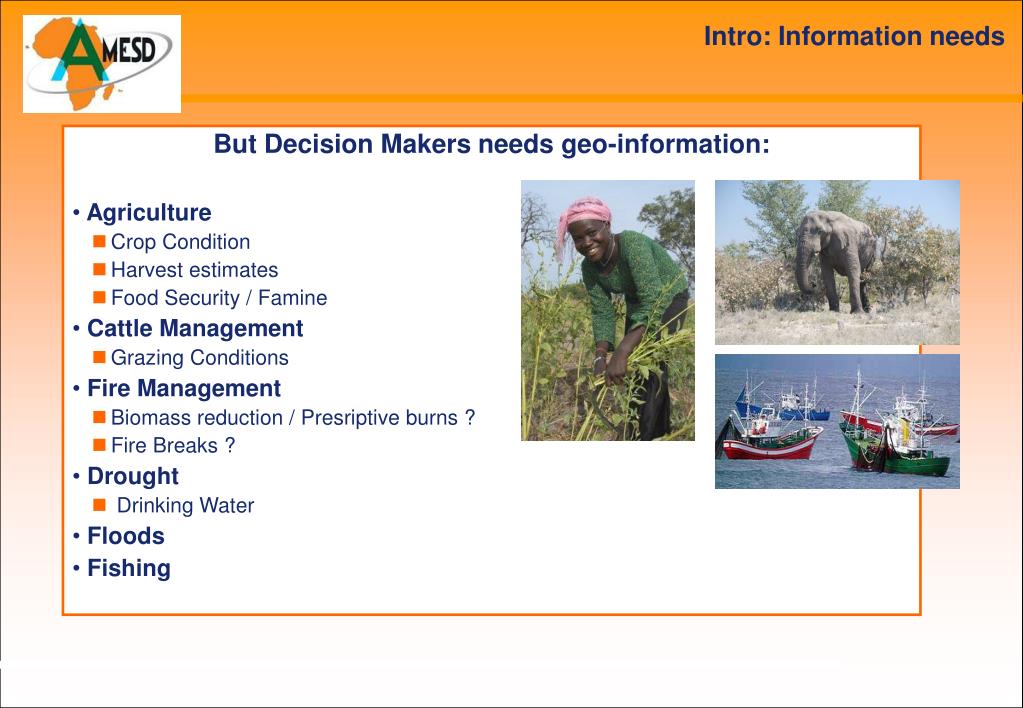 AMESD

Intro: Information needs

But Decision Makers needs geo-information:

• Agriculture
■ Crop Condition
■ Harvest estimates
■ Food Security / Famine
• Cattle Management
■ Grazing Conditions
• Fire Management
■ Biomass reduction / Presriptive burns ?
■ Fire Breaks ?
• Drought
■ Drinking Water
• Floods
• Fishing